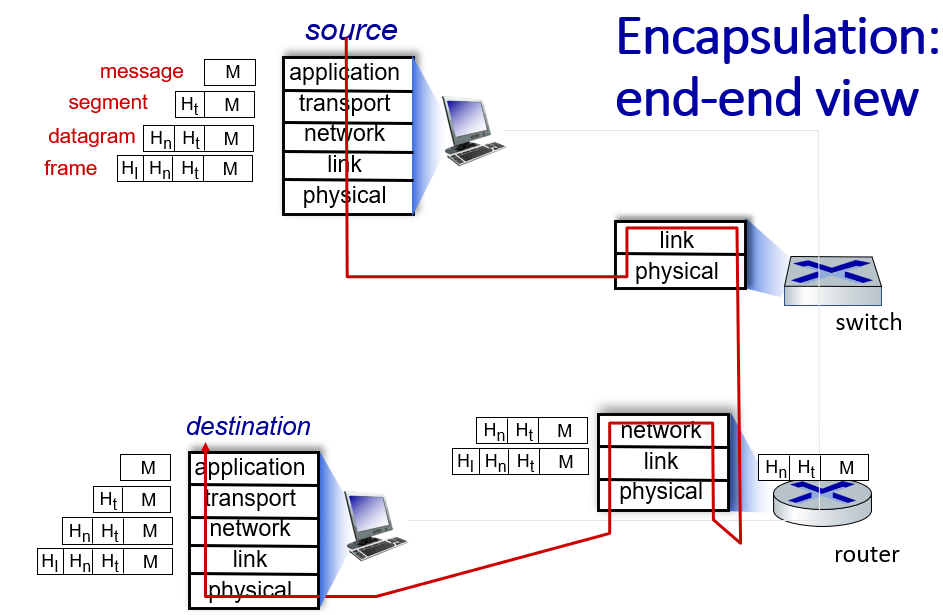 Encapsulation: end-end view

source

message M
segment $H_t$ M
datagram $H_n$ $H_t$ M
frame $H_l$ $H_n$ $H_t$ M

application
transport
network
link
physical

link
physical

switch

destination

M
$H_t$ M
$H_n$ $H_t$ M
$H_l$ $H_n$ $H_t$ M

application
transport
network
link
physical

$H_n$ $H_t$ M
$H_l$ $H_n$ $H_t$ M

network
link
physical

$H_n$ $H_t$ M

router